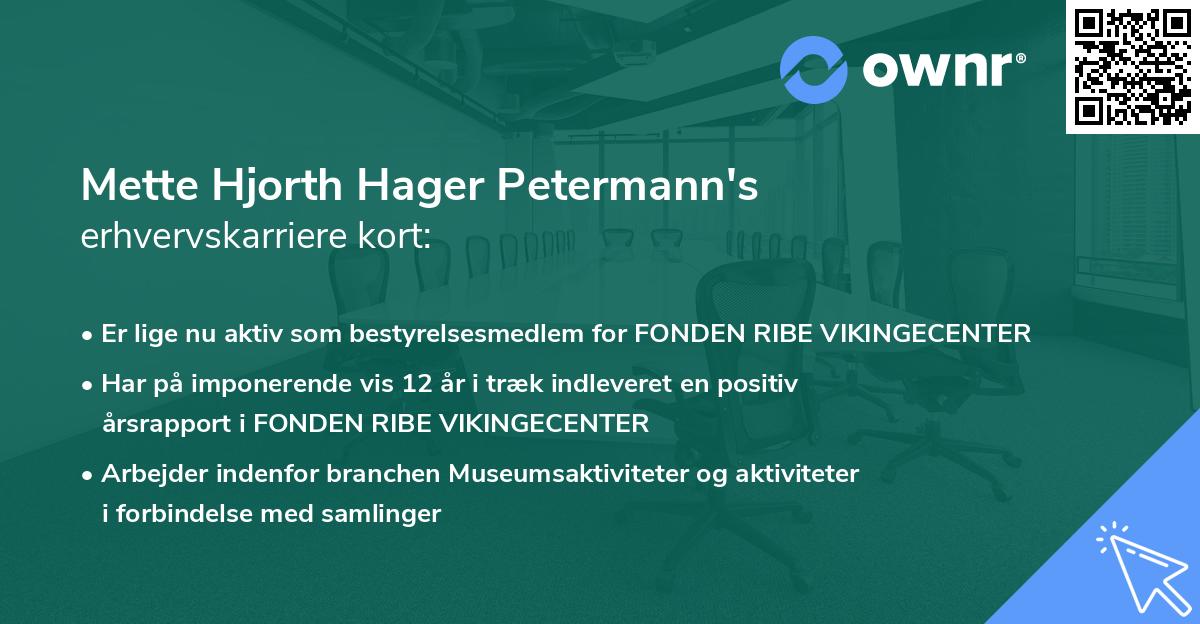 ownr®

Mette Hjorth Hager Petermann's
erhvervskarriere kort:

• Er lige nu aktiv som bestyrelsesmedlem for FONDEN RIBE VIKINGECENTER
• Har på imponerende vis 12 år i træk indleveret en positiv årsrapport i FONDEN RIBE VIKINGECENTER
• Arbejder indenfor branchen Museumsaktiviteter og aktiviteter i forbindelse med samlinger